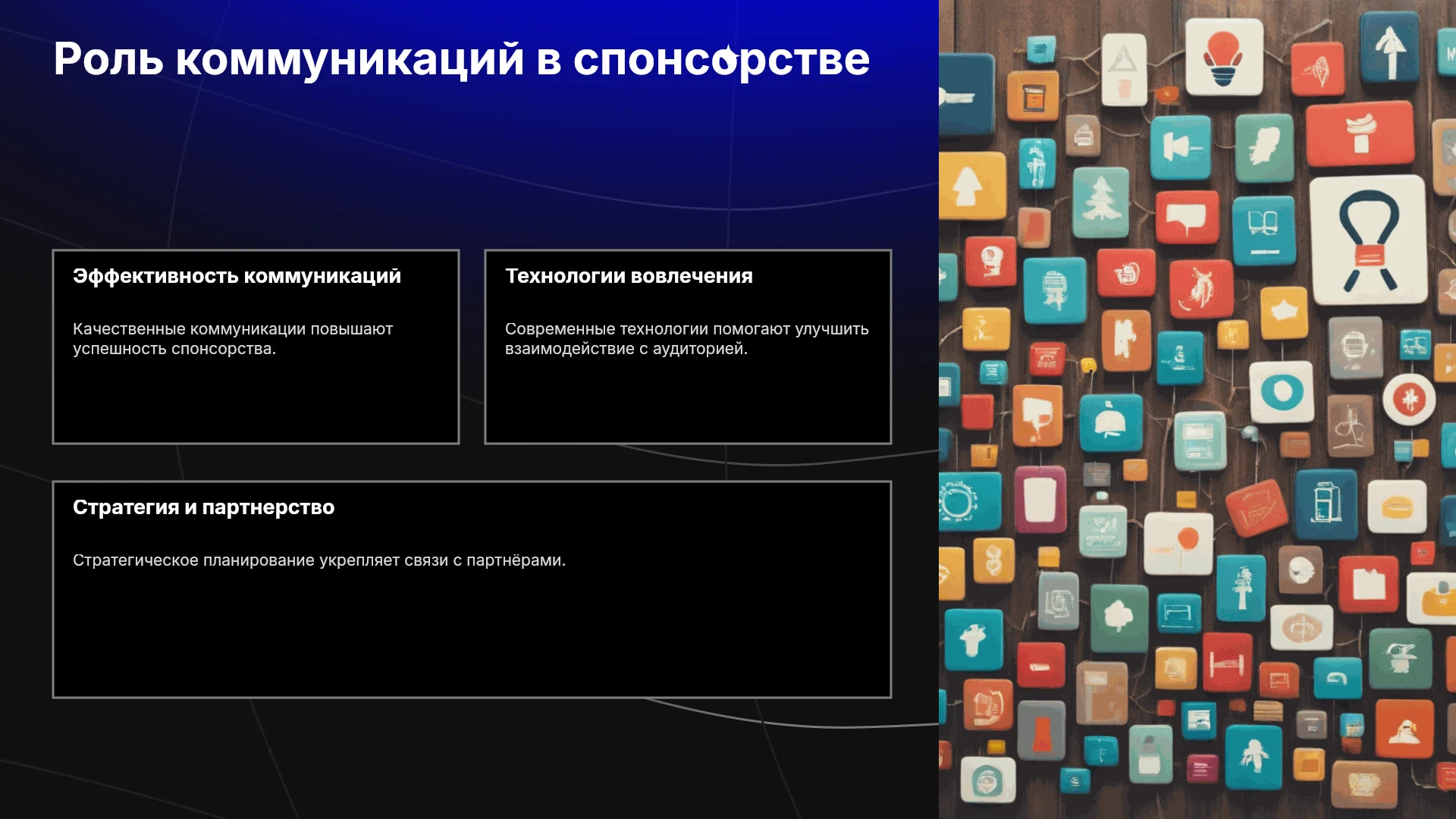 Роль коммуникаций в спонсорстве

Эффективность коммуникаций

Качественные коммуникации повышают успешность спонсорства.

Технологии вовлечения

Современные технологии помогают улучшить взаимодействие с аудиторией.

Стратегия и партнерство

Стратегическое планирование укрепляет связи с партнёрами.